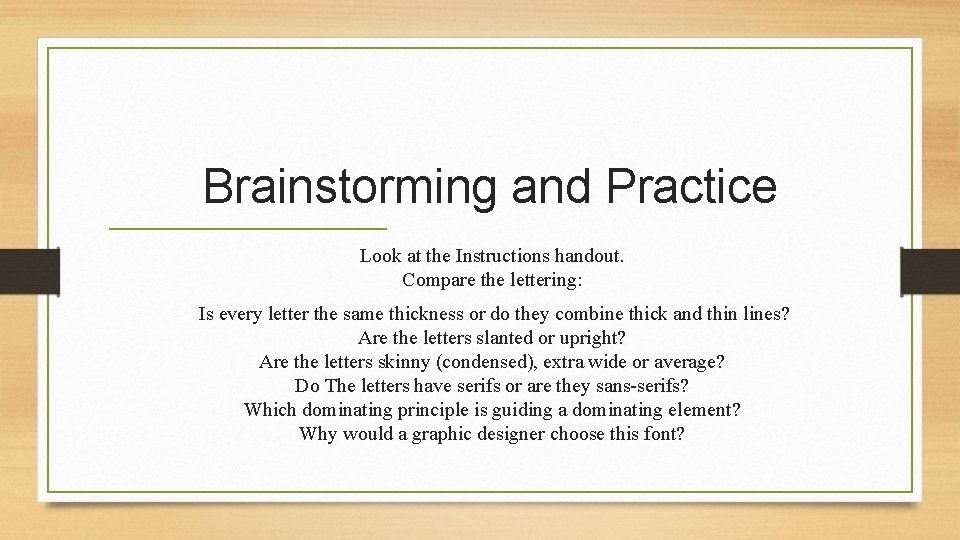 Brainstorming and Practice

Look at the Instructions handout.
Compare the lettering:

Is every letter the same thickness or do they combine thick and thin lines?
Are the letters slanted or upright?
Are the letters skinny (condensed), extra wide or average?
Do The letters have serifs or are they sans-serifs?
Which dominating principle is guiding a dominating element?
Why would a graphic designer choose this font?